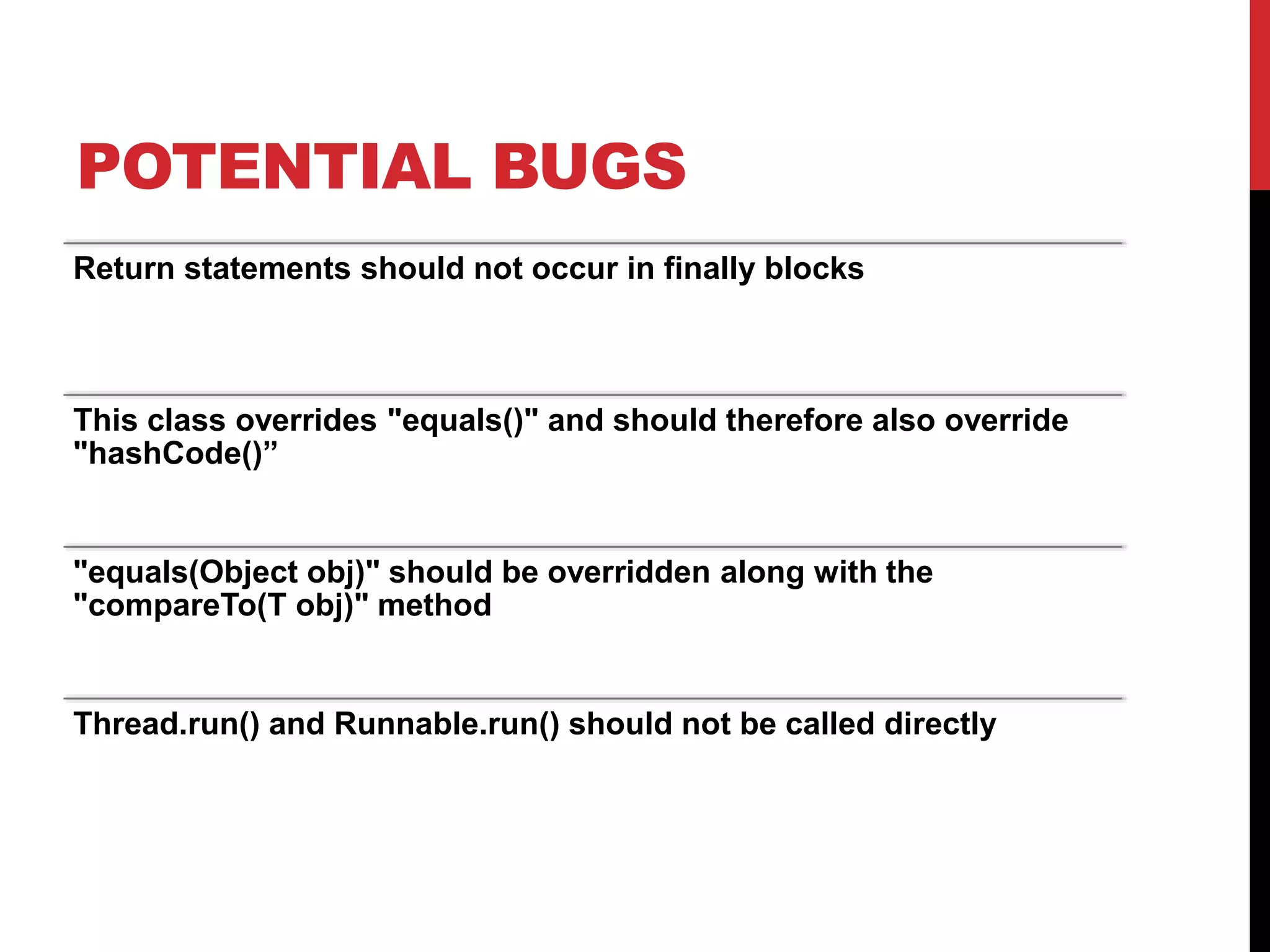 POTENTIAL BUGS

Return statements should not occur in finally blocks

This class overrides "equals()" and should therefore also override "hashCode()”

"equals(Object obj)" should be overridden along with the "compareTo(T obj)" method

Thread.run() and Runnable.run() should not be called directly